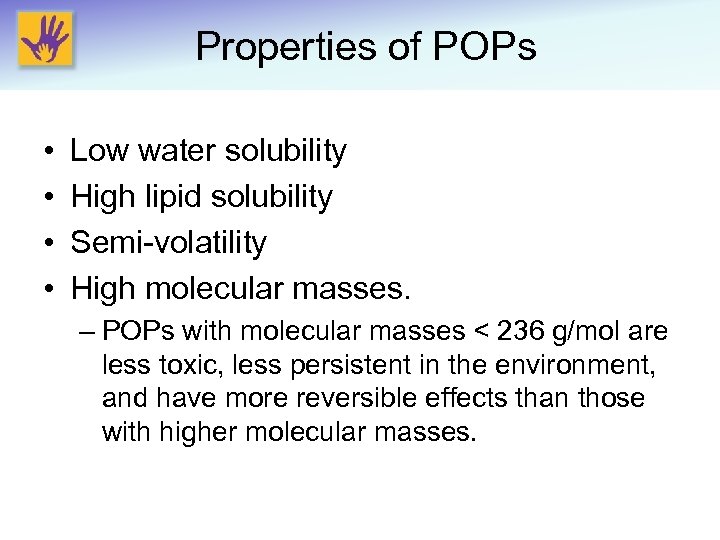 Properties of POPs

• Low water solubility
• High lipid solubility
• Semi-volatility
• High molecular masses.
  – POPs with molecular masses < 236 g/mol are less toxic, less persistent in the environment, and have more reversible effects than those with higher molecular masses.